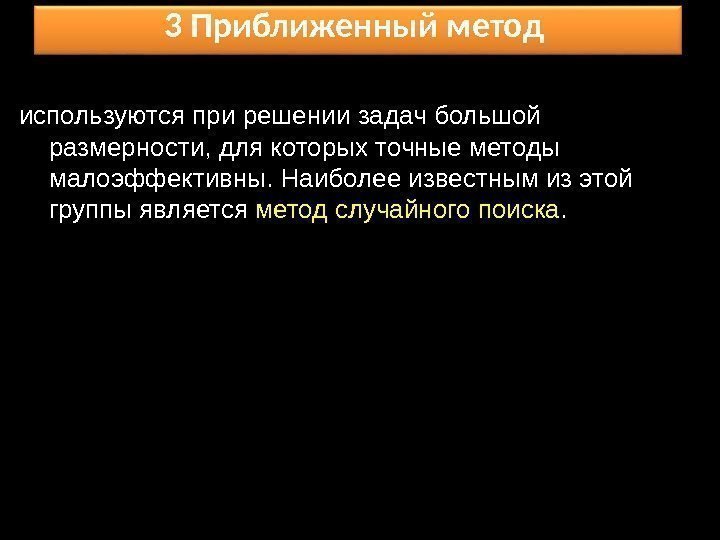 3 Приближенный метод

используются при решении задач большой размерности, для которых точные методы малоэффективны. Наиболее известным из этой группы является метод случайного поиска.